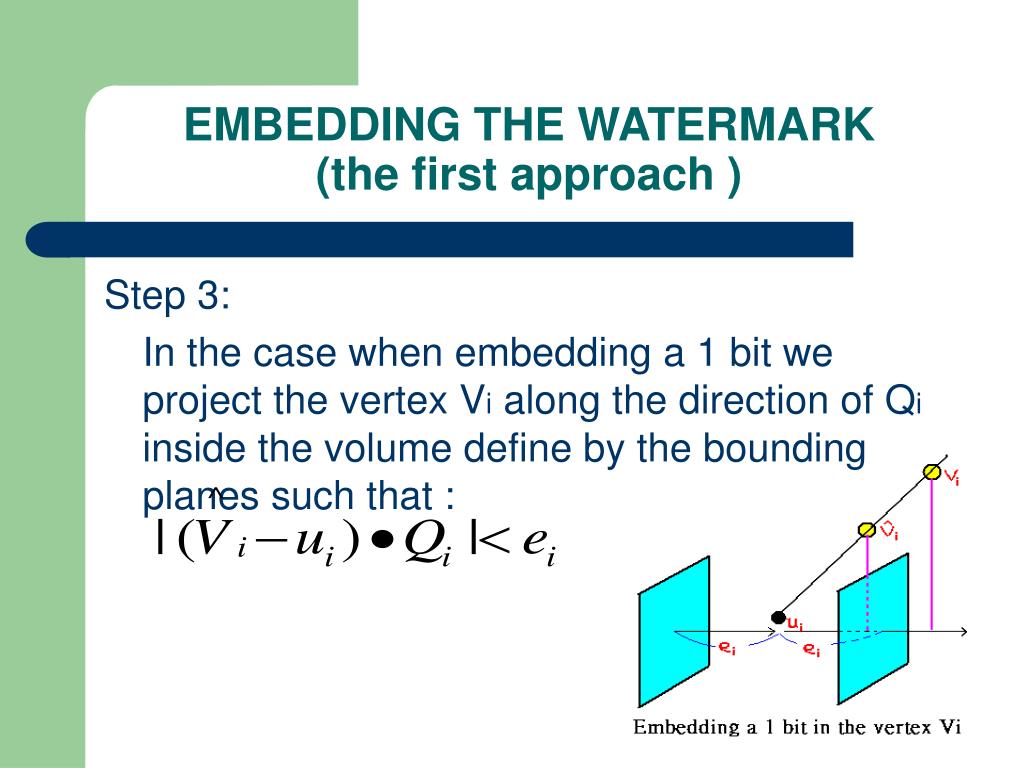 EMBEDDING THE WATERMARK
(the first approach )

Step 3:

In the case when embedding a 1 bit we project the vertex $V_i$ along the direction of $Q_i$ inside the volume define by the bounding planes such that :

$|(\hat{V}_i - u_i) \bullet Q_i| < e_i$

$V_i$

$\hat{V}_i$

$u_i$

$e_i$

$e_i$

Embedding a 1 bit in the vertex Vi